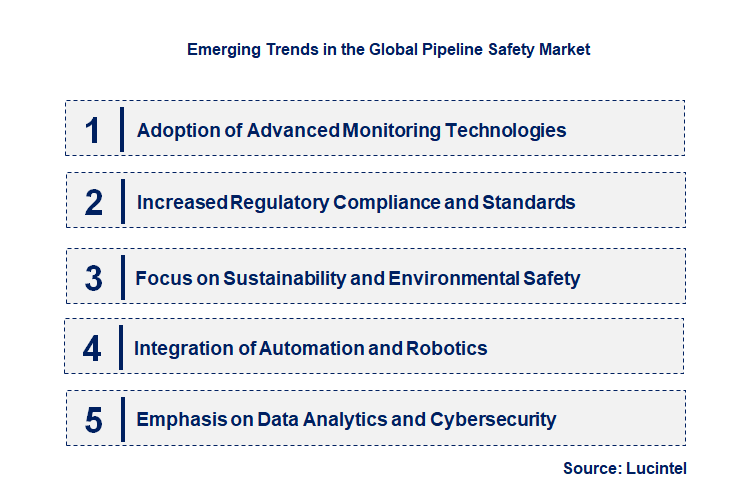 Emerging Trends in the Global Pipeline Safety Market

1 Adoption of Advanced Monitoring Technologies

2 Increased Regulatory Compliance and Standards

3 Focus on Sustainability and Environmental Safety

4 Integration of Automation and Robotics

5 Emphasis on Data Analytics and Cybersecurity

Source: Lucintel